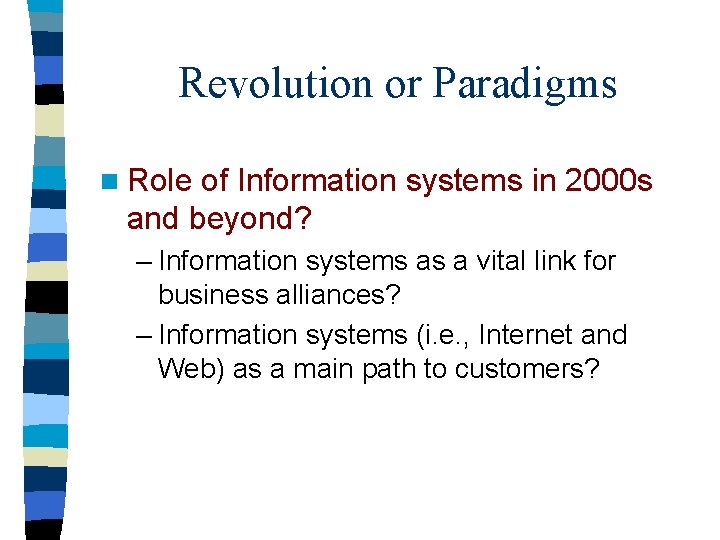 Revolution or Paradigms

Role of Information systems in 2000s and beyond?

– Information systems as a vital link for business alliances?

– Information systems (i.e., Internet and Web) as a main path to customers?